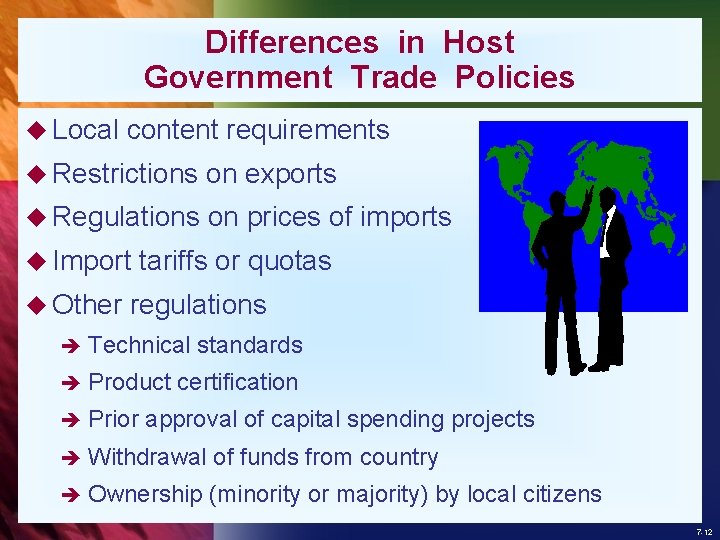 Differences in Host Government Trade Policies

◆ Local content requirements
◆ Restrictions on exports
◆ Regulations on prices of imports
◆ Import tariffs or quotas
◆ Other regulations
➔ Technical standards
➔ Product certification
➔ Prior approval of capital spending projects
➔ Withdrawal of funds from country
➔ Ownership (minority or majority) by local citizens

7-12